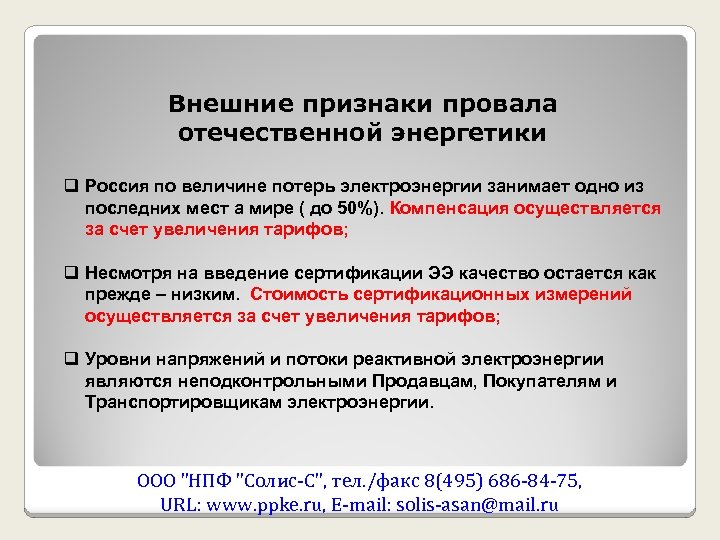 Внешние признаки провала отечественной энергетики

❑ Россия по величине потерь электроэнергии занимает одно из последних мест а мире ( до 50%). Компенсация осуществляется за счет увеличения тарифов;

❑ Несмотря на введение сертификации ЭЭ качество остается как прежде – низким. Стоимость сертификационных измерений осуществляется за счет увеличения тарифов;

❑ Уровни напряжений и потоки реактивной электроэнергии являются неподконтрольными Продавцам, Покупателям и Транспортировщикам электроэнергии.

ООО "НПФ "Солис-С", тел./факс 8(495) 686-84-75, URL: www.ppke.ru, E-mail: solis-asan@mail.ru